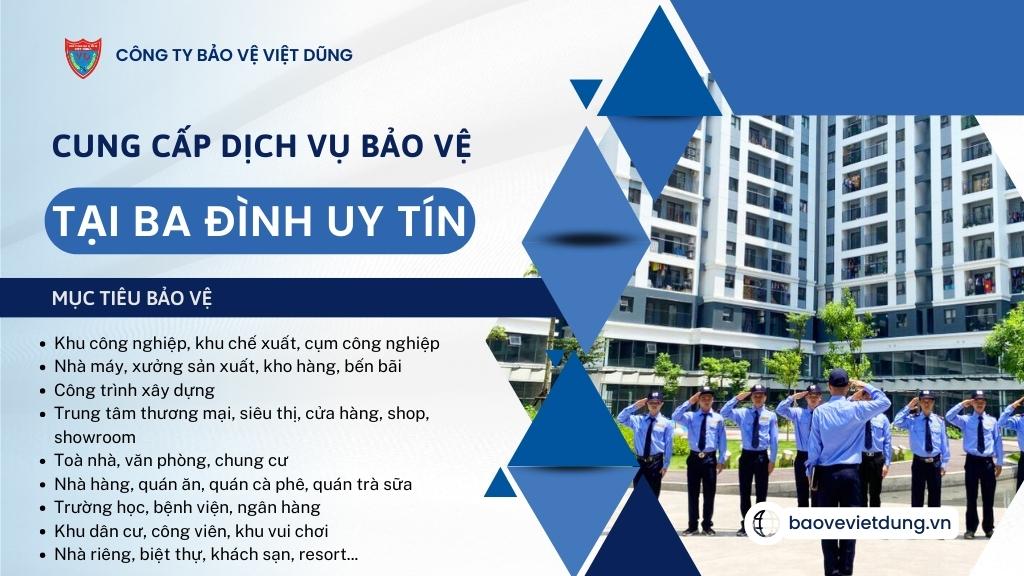 CÔNG TY BẢO VỆ VIỆT DŨNG

CUNG CẤP DỊCH VỤ BẢO VỆ

TẠI BA ĐÌNH UY TÍN

MỤC TIÊU BẢO VỆ

- Khu công nghiệp, khu chế xuất, cụm công nghiệp
- Nhà máy, xưởng sản xuất, kho hàng, bến bãi
- Công trình xây dựng
- Trung tâm thương mại, siêu thị, cửa hàng, shop, showroom
- Toà nhà, văn phòng, chung cư
- Nhà hàng, quán ăn, quán cà phê, quán trà sữa
- Trường học, bệnh viện, ngân hàng
- Khu dân cư, công viên, khu vui chơi
- Nhà riêng, biệt thự, khách sạn, resort...

baovevietdung.vn